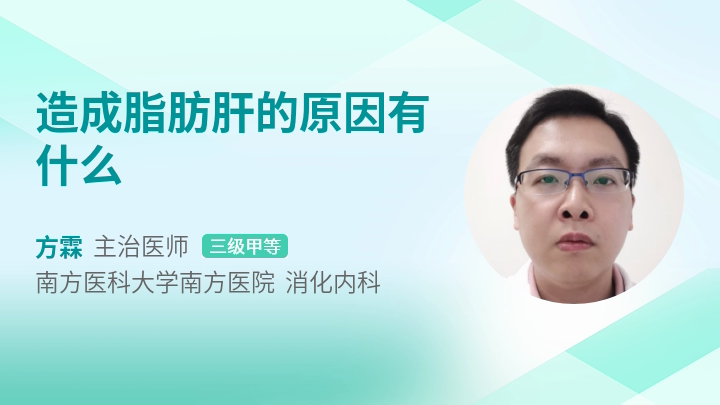 造成脂肪肝的原因有什么

方霖 主治医师 三级甲等
南方医科大学南方医院 消化内科